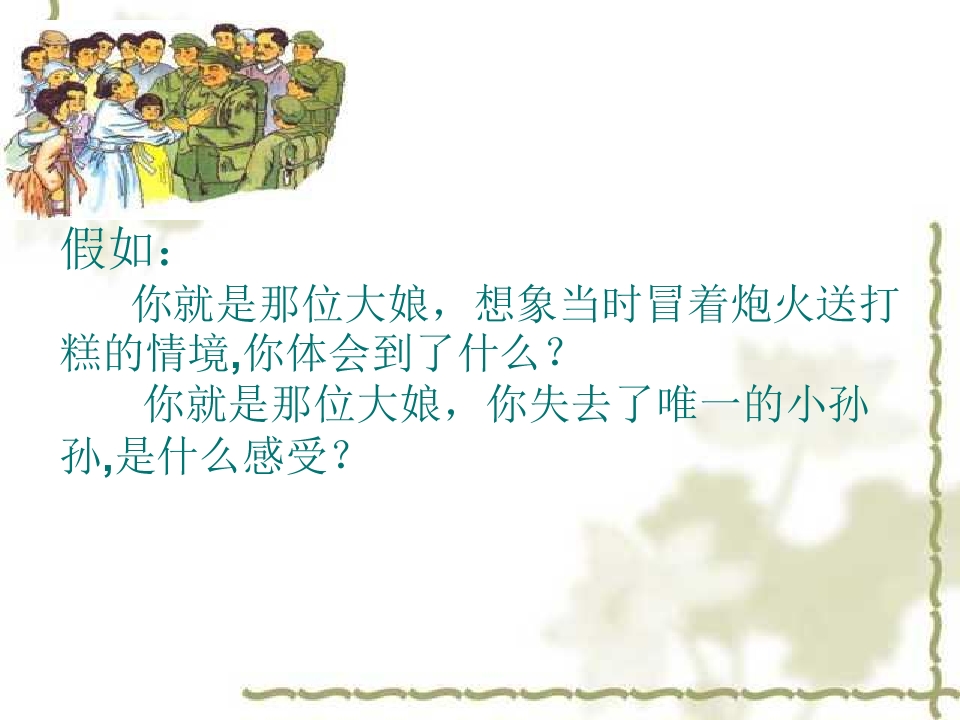 假如：

你就是那位大娘，想象当时冒着炮火送打糕的情境,你体会到了什么？

你就是那位大娘，你失去了唯一的小孙孙,是什么感受？